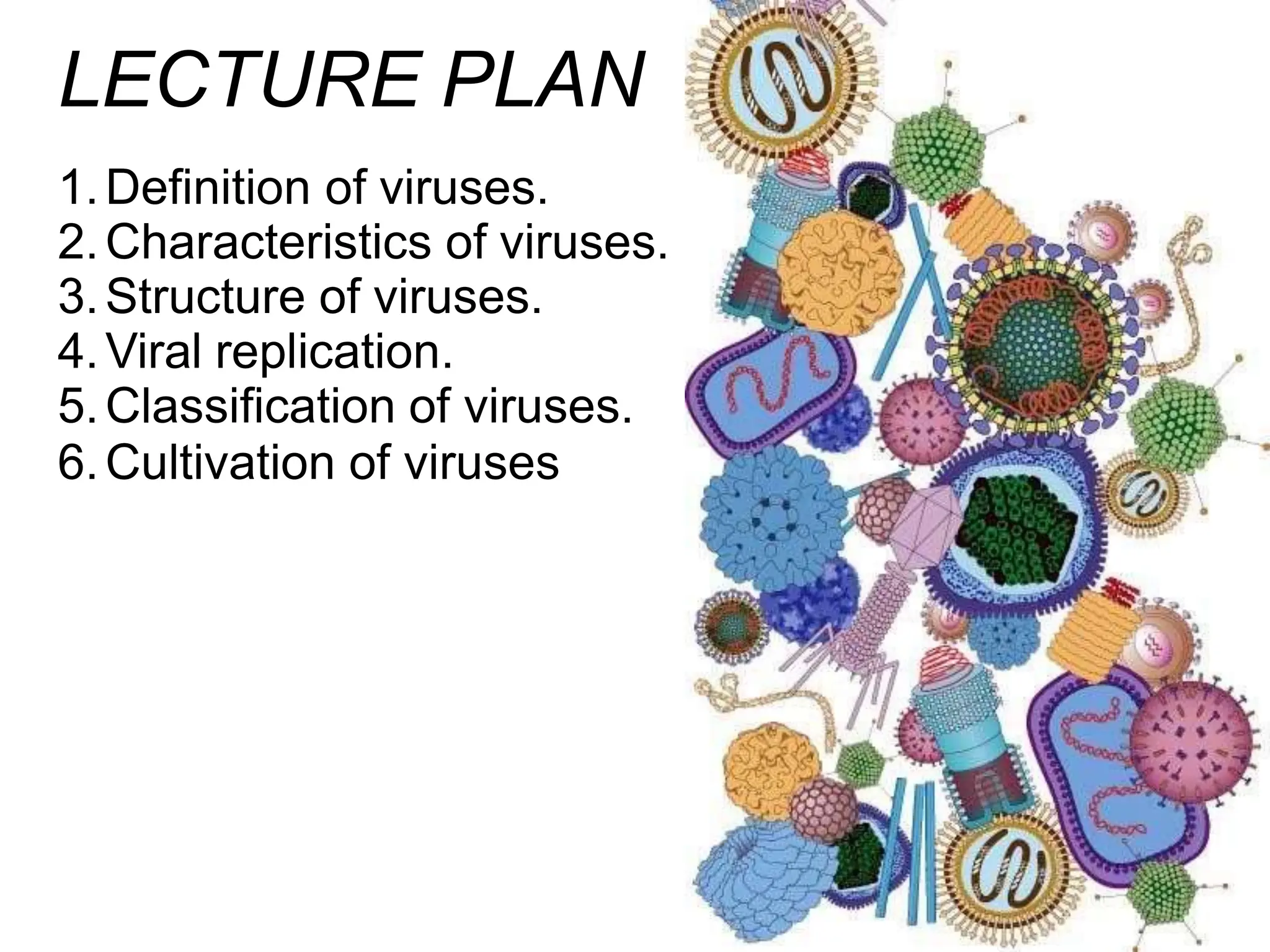 LECTURE PLAN

1. Definition of viruses.
2. Characteristics of viruses.
3. Structure of viruses.
4. Viral replication.
5. Classification of viruses.
6. Cultivation of viruses